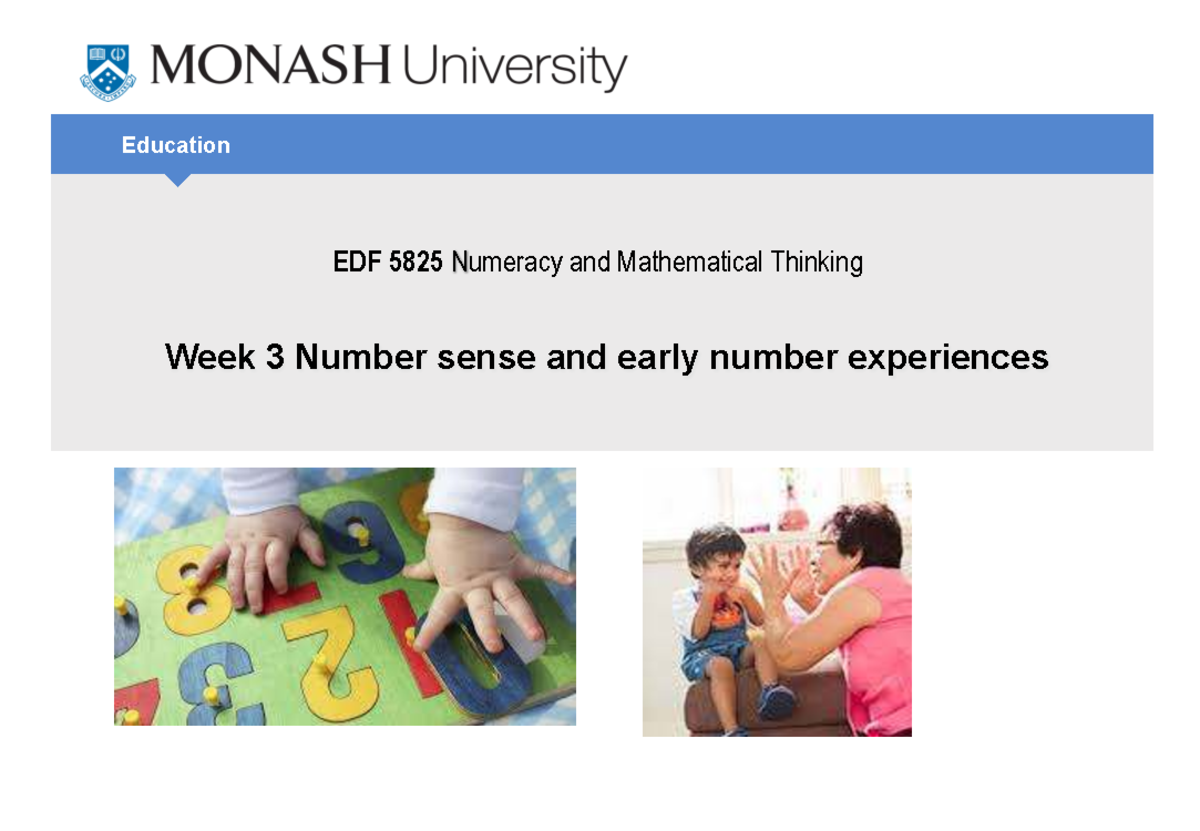 MONASH University

Education

EDF 5825 Numeracy and Mathematical Thinking

Week 3 Number sense and early number experiences